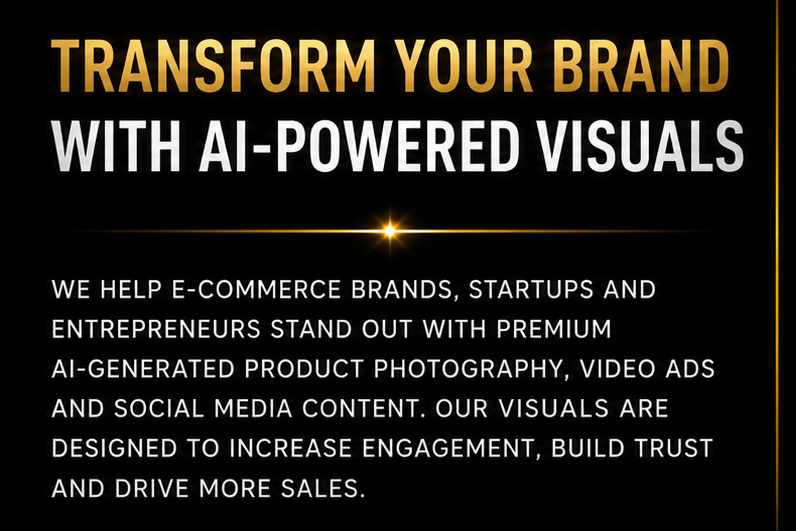 TRANSFORM YOUR BRAND
WITH AI-POWERED VISUALS

WE HELP E-COMMERCE BRANDS, STARTUPS AND ENTREPRENEURS STAND OUT WITH PREMIUM AI-GENERATED PRODUCT PHOTOGRAPHY, VIDEO ADS AND SOCIAL MEDIA CONTENT. OUR VISUALS ARE DESIGNED TO INCREASE ENGAGEMENT, BUILD TRUST AND DRIVE MORE SALES.